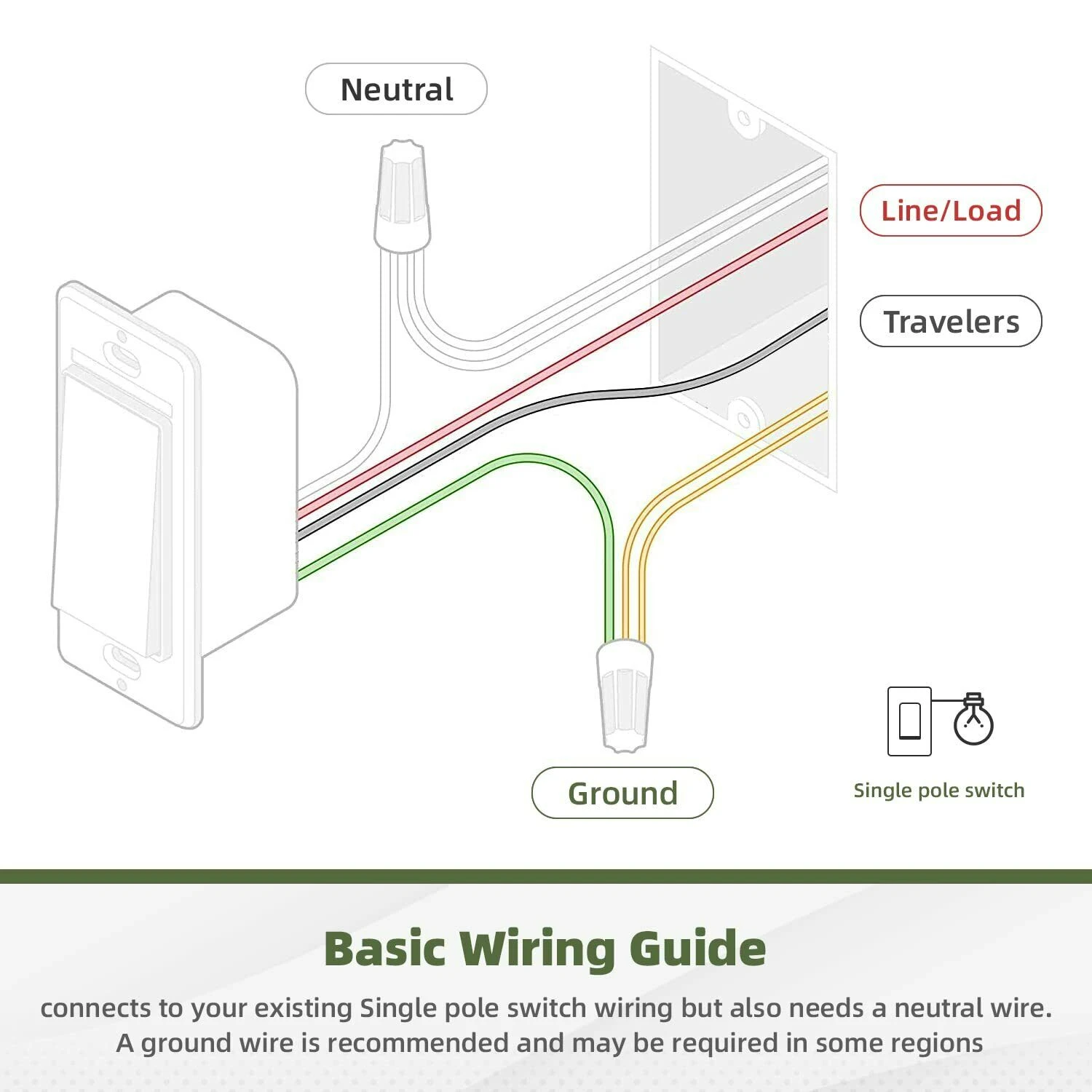 Neutral

Line/Load

Travelers

Ground

Single pole switch

Basic Wiring Guide

connects to your existing Single pole switch wiring but also needs a neutral wire. A ground wire is recommended and may be required in some regions